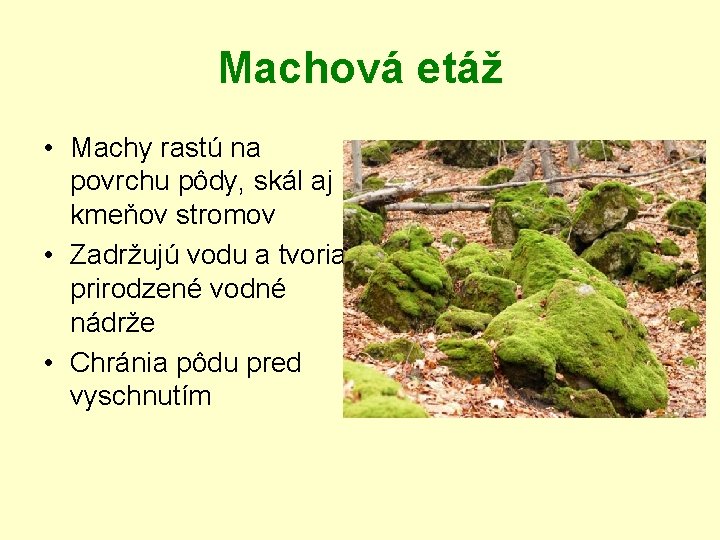 Machová etáž

• Machy rastú na povrchu pôdy, skál aj kmeňov stromov
• Zadržujú vodu a tvoria prirodzené vodné nádrže
• Chránia pôdu pred vyschnutím